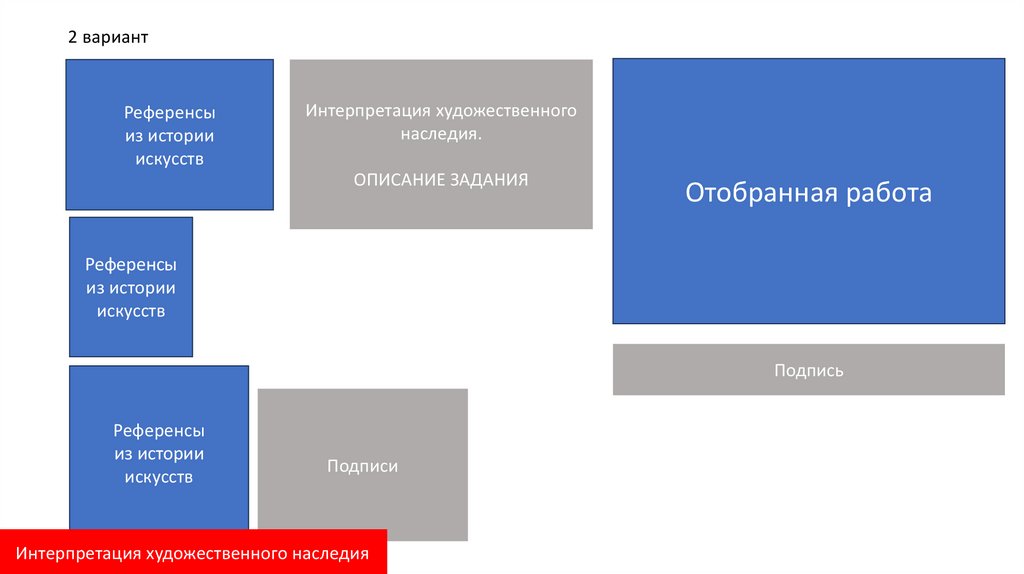 2 вариант

Референсы из истории искусств

Интерпретация художественного наследия.

ОПИСАНИЕ ЗАДАНИЯ

Отобранная работа

Референсы из истории искусств

Подпись

Референсы из истории искусств

Подписи

Интерпретация художественного наследия